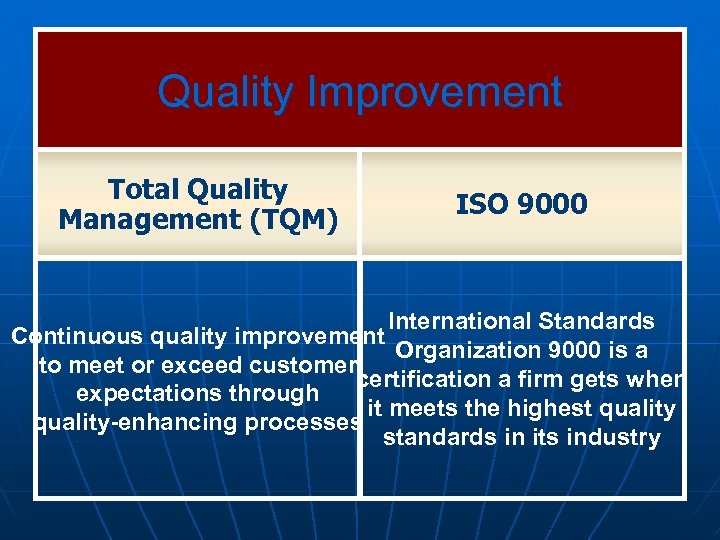 Quality Improvement

| Total Quality Management (TQM) | ISO 9000 |
|---|---|
| Continuous quality improvement to meet or exceed customer expectations through quality-enhancing processes | International Standards Organization 9000 is a certification a firm gets when it meets the highest quality standards in its industry |